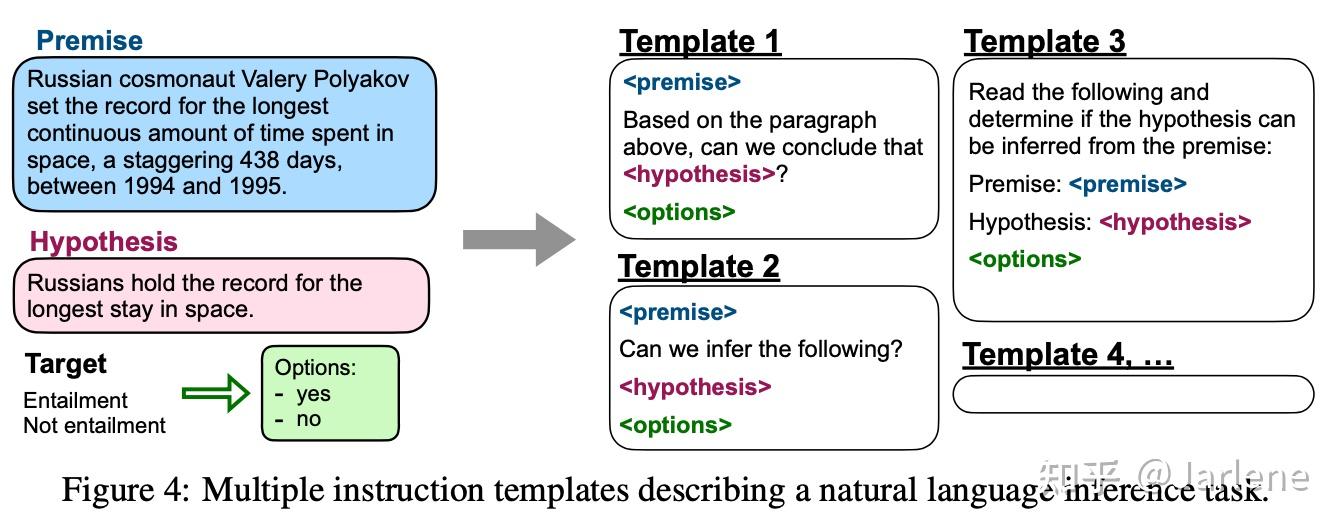 Premise

Russian cosmonaut Valery Polyakov set the record for the longest continuous amount of time spent in space, a staggering 438 days, between 1994 and 1995.

Hypothesis

Russians hold the record for the longest stay in space.

Target

Entailment
Not entailment

Options:
- yes
- no

Template 1

<premise>

Based on the paragraph above, can we conclude that <hypothesis>?

<options>

Template 2

<premise>

Can we infer the following?

<hypothesis>

<options>

Template 3

Read the following and determine if the hypothesis can be inferred from the premise:

Premise: <premise>

Hypothesis: <hypothesis>

<options>

Template 4, …

Figure 4: Multiple instruction templates describing a natural language inference task.

知乎 @Jarlene